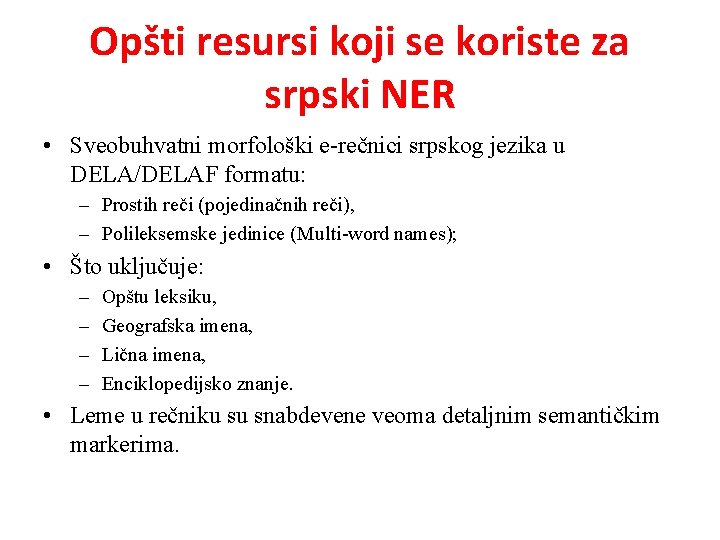 Opšti resursi koji se koriste za srpski NER

• Sveobuhvatni morfološki e-rečnici srpskog jezika u DELA/DELAF formatu:
  – Prostih reči (pojedinačnih reči),
  – Polileksemske jedinice (Multi-word names);
• Što uključuje:
  – Opštu leksiku,
  – Geografska imena,
  – Lična imena,
  – Enciklopedijsko znanje.
• Leme u rečniku su snabdevene veoma detaljnim semantičkim markerima.